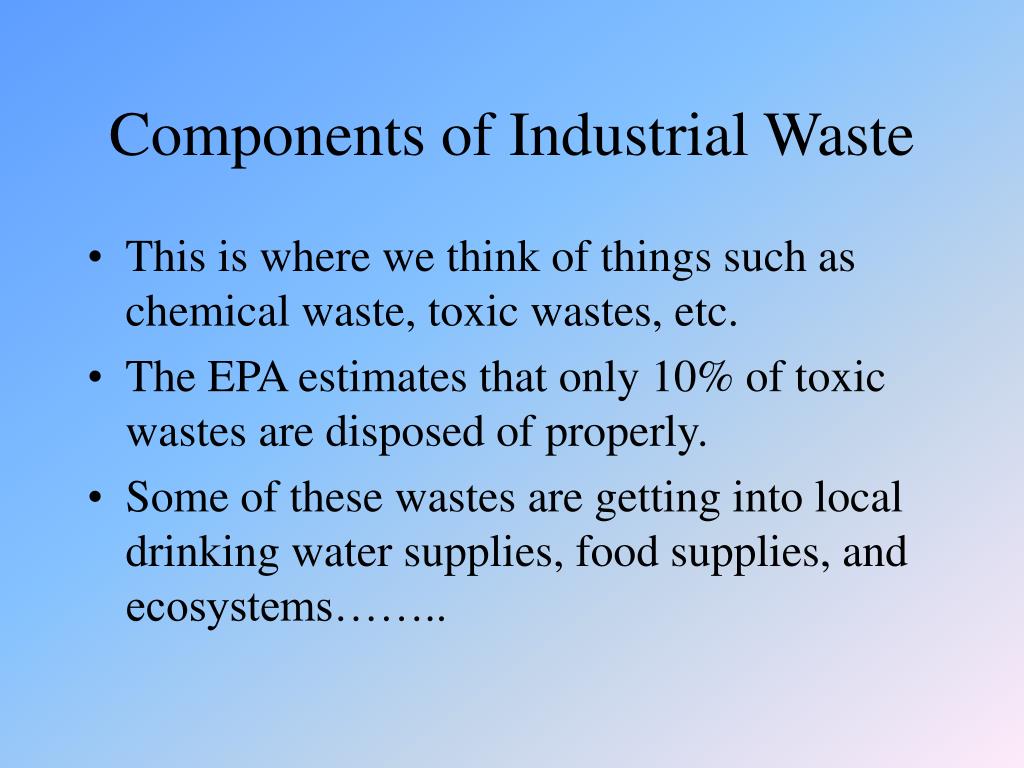 Components of Industrial Waste

• This is where we think of things such as chemical waste, toxic wastes, etc.
• The EPA estimates that only 10% of toxic wastes are disposed of properly.
• Some of these wastes are getting into local drinking water supplies, food supplies, and ecosystems……..